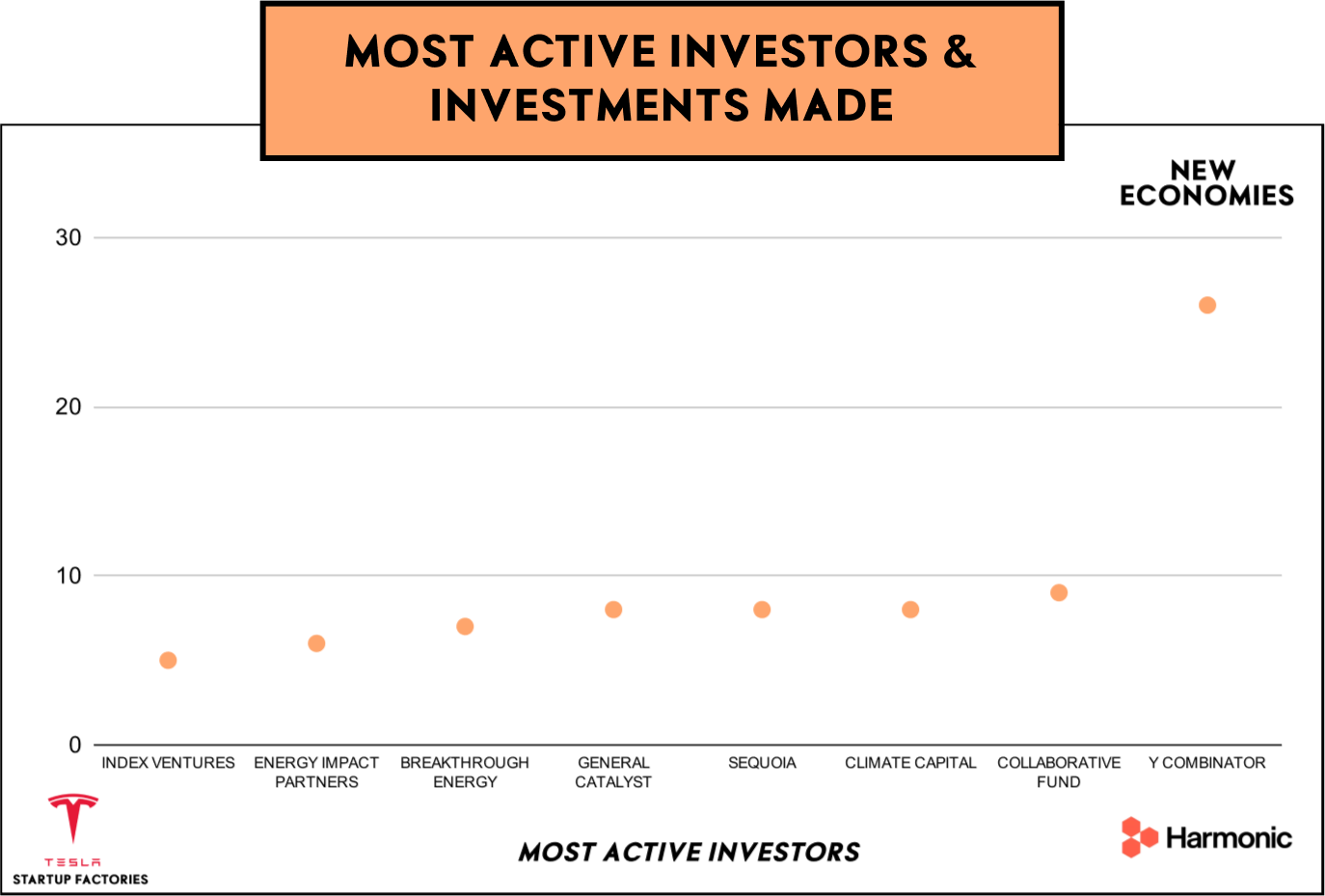 MOST ACTIVE INVESTORS & INVESTMENTS MADE

NEW ECONOMIES

30
20
10
0

INDEX VENTURES
ENERGY IMPACT PARTNERS
BREAKTHROUGH ENERGY
GENERAL CATALYST
SEQUOIA
CLIMATE CAPITAL
COLLABORATIVE FUND
Y COMBINATOR

MOST ACTIVE INVESTORS

TESLA
STARTUP FACTORIES

Harmonic